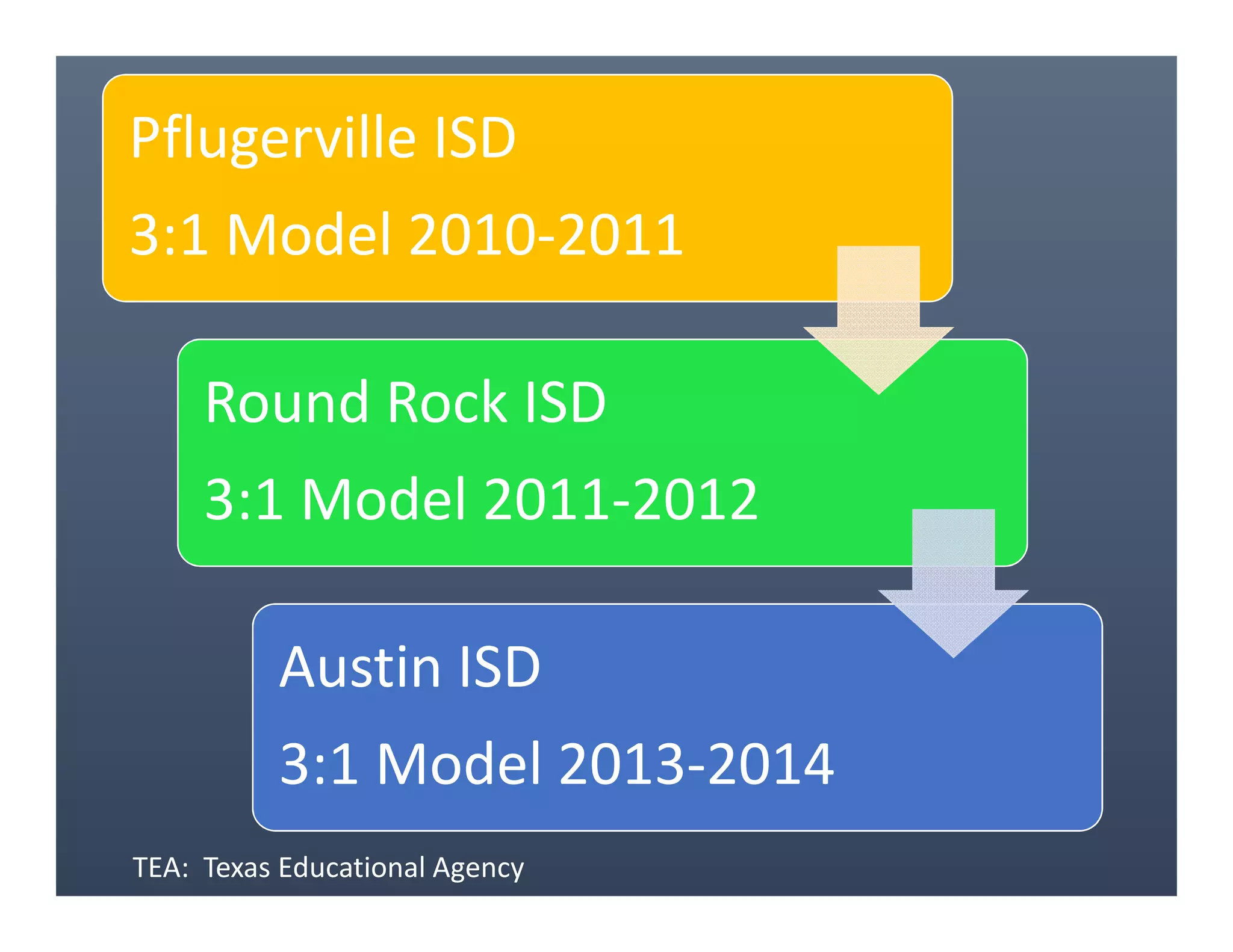 Pflugerville ISD

3:1 Model 2010-2011

Round Rock ISD

3:1 Model 2011-2012

Austin ISD

3:1 Model 2013-2014

TEA: Texas Educational Agency